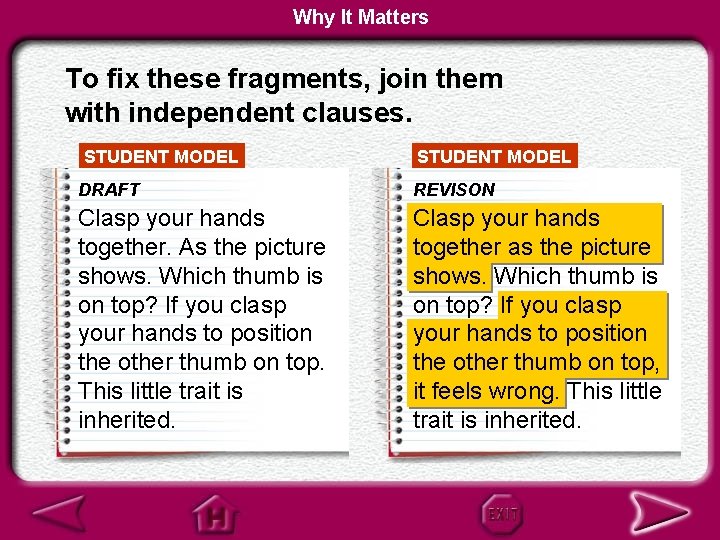 Why It Matters

To fix these fragments, join them with independent clauses.

STUDENT MODEL

DRAFT

Clasp your hands together. As the picture shows. Which thumb is on top? If you clasp your hands to position the other thumb on top. This little trait is inherited.

STUDENT MODEL

REVISON

Clasp your hands together as the picture shows. Which thumb is on top? If you clasp your hands to position the other thumb on top, it feels wrong. This little trait is inherited.

H

EXIT